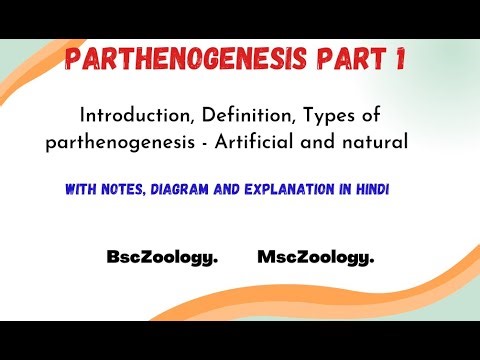 PARTHENOGENESIS PART 1

Introduction, Definition, Types of parthenogenesis - Artificial and natural

WITH NOTES, DIAGRAM AND EXPLANATION IN HINDI

BscZoology. MscZoology.